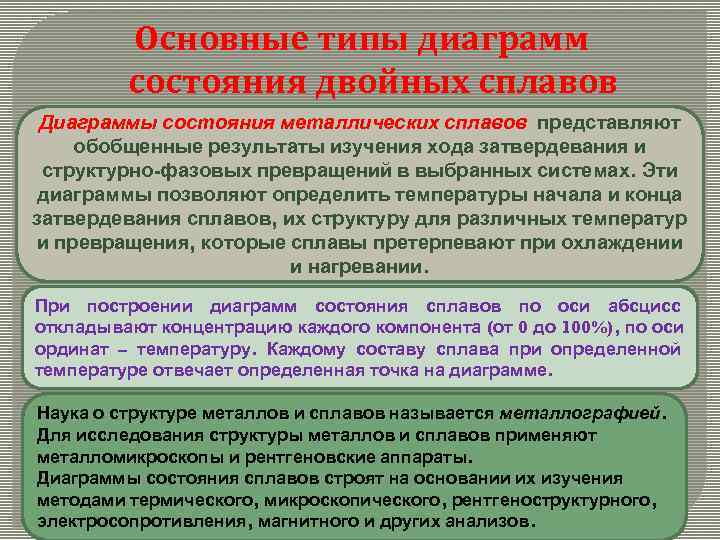 Основные типы диаграмм состояния двойных сплавов

Диаграммы состояния металлических сплавов представляют обобщенные результаты изучения хода затвердевания и структурно-фазовых превращений в выбранных системах. Эти диаграммы позволяют определить температуры начала и конца затвердевания сплавов, их структуру для различных температур и превращения, которые сплавы претерпевают при охлаждении и нагревании.

При построении диаграмм состояния сплавов по оси абсцисс откладывают концентрацию каждого компонента (от 0 до 100%), по оси ординат – температуру. Каждому составу сплава при определенной температуре отвечает определенная точка на диаграмме.

Наука о структуре металлов и сплавов называется металлографией. Для исследования структуры металлов и сплавов применяют металломикроскопы и рентгеновские аппараты.
Диаграммы состояния сплавов строят на основании их изучения методами термического, микроскопического, рентгеноструктурного, электросопротивления, магнитного и других анализов.